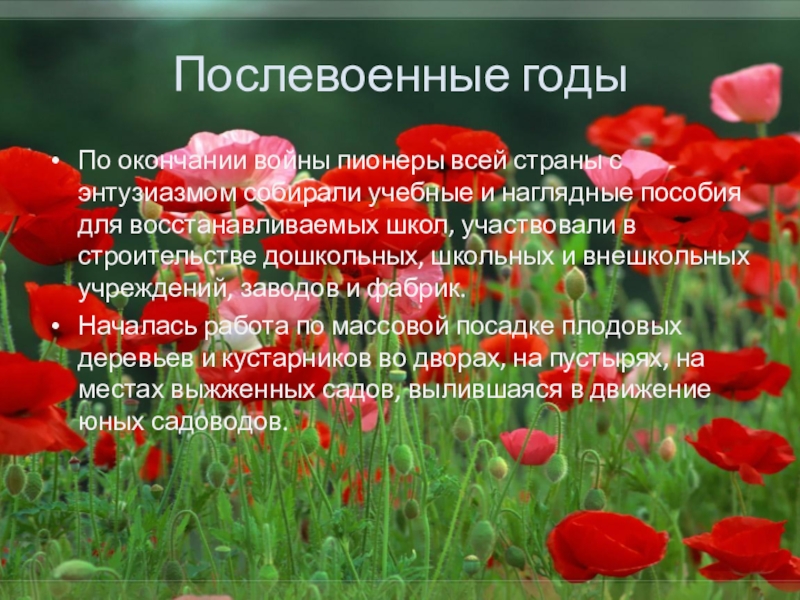 Послевоенные годы

• По окончании войны пионеры всей страны с энтузиазмом собирали учебные и наглядные пособия для восстанавливаемых школ, участвовали в строительстве дошкольных, школьных и внешкольных учреждений, заводов и фабрик.

• Началась работа по массовой посадке плодовых деревьев и кустарников во дворах, на пустырях, на местах выжженных садов, вылившаяся в движение юных садоводов.